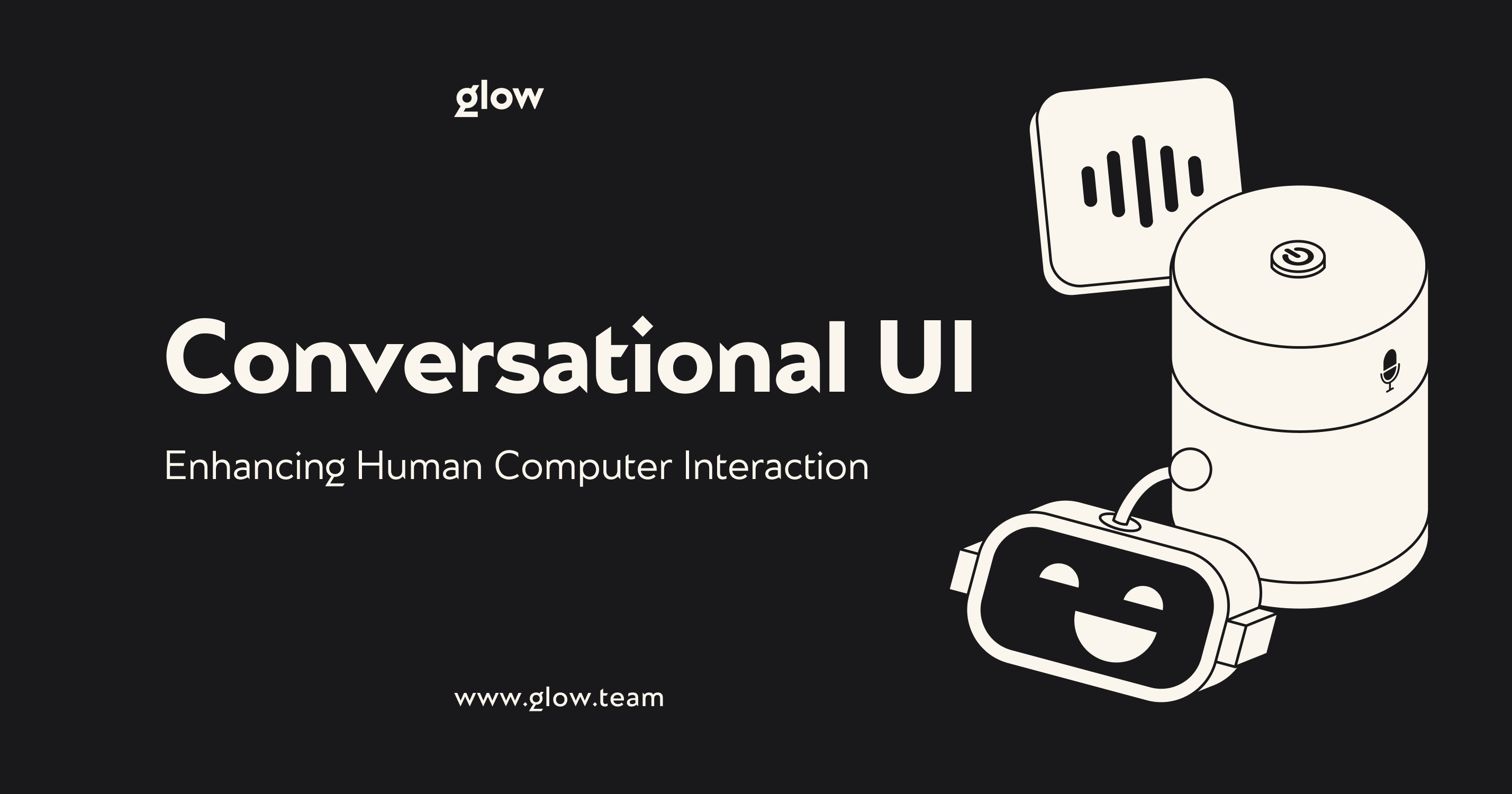 glow

Conversational UI

Enhancing Human Computer Interaction

www.glow.team